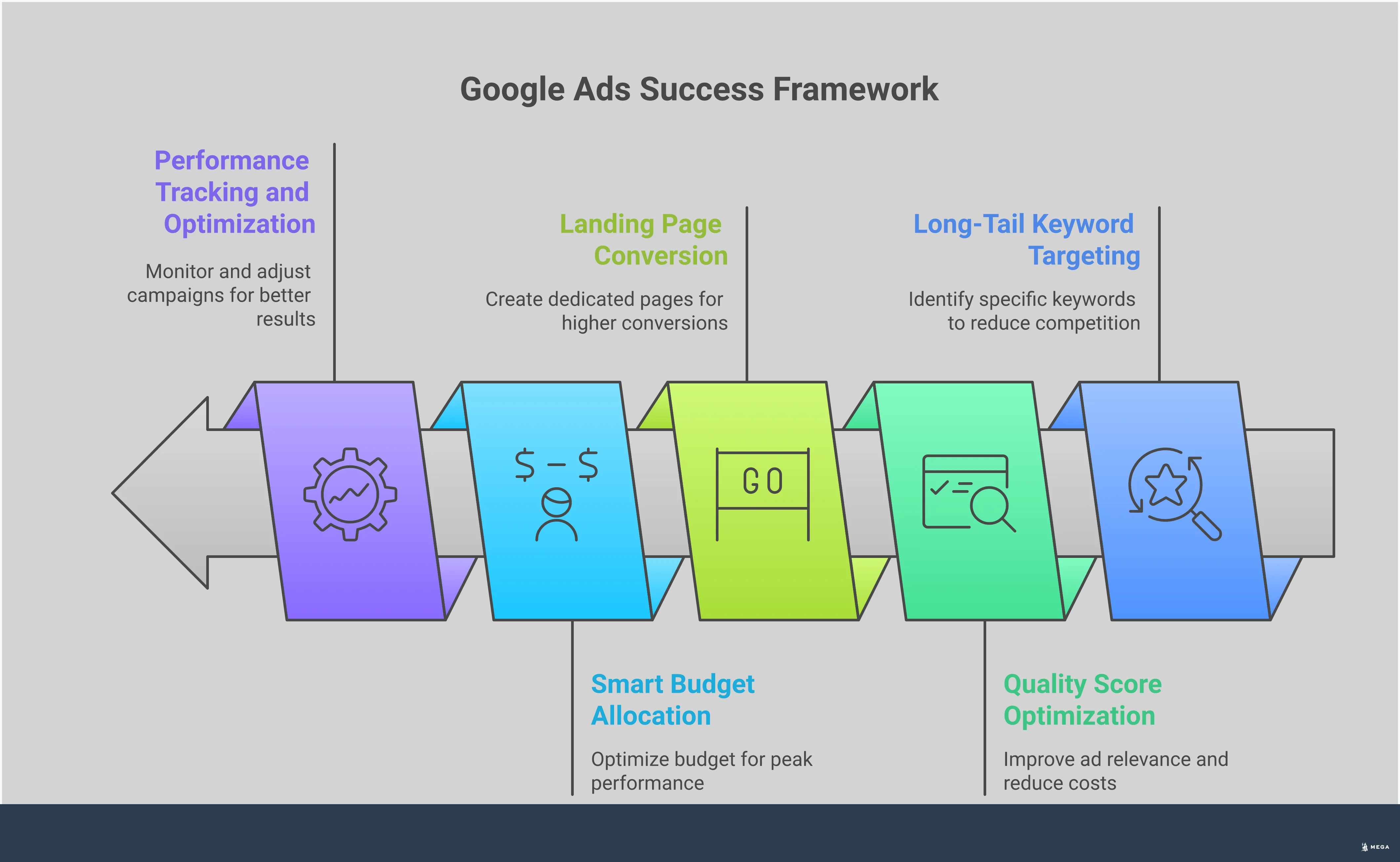 Google Ads Success Framework

Performance Tracking and Optimization

Monitor and adjust campaigns for better results

Landing Page Conversion

Create dedicated pages for higher conversions

Long-Tail Keyword Targeting

Identify specific keywords to reduce competition

$ – $

GO

Smart Budget Allocation

Optimize budget for peak performance

Quality Score Optimization

Improve ad relevance and reduce costs

MEGA